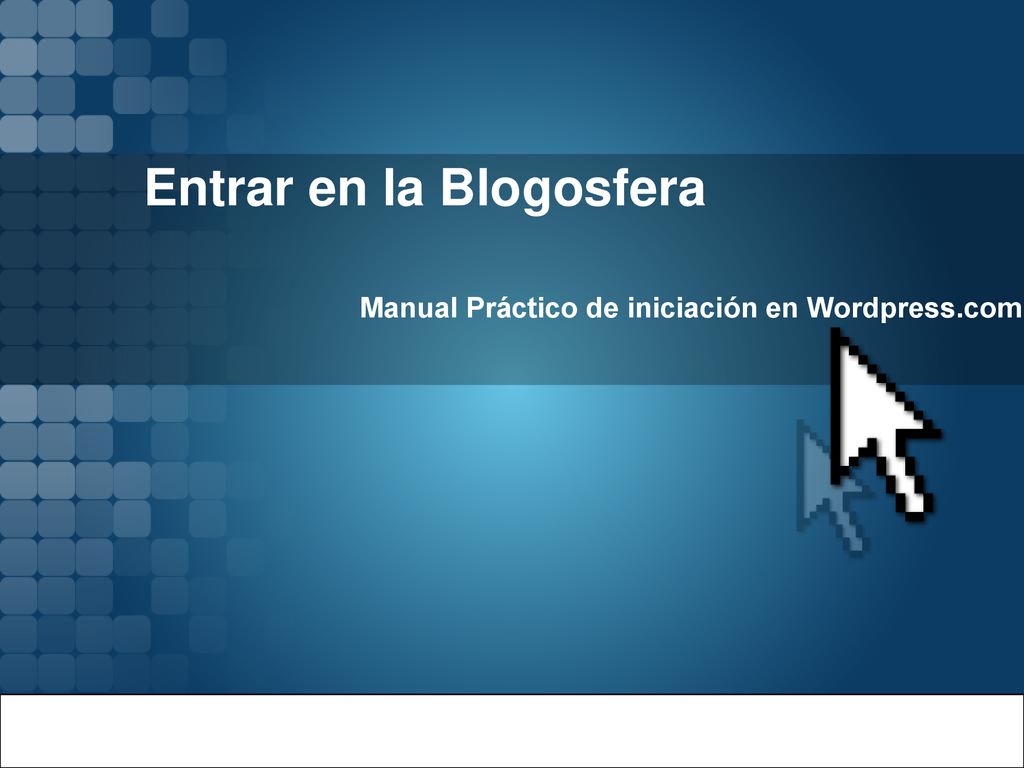 Entrar en la Blogosfera

Manual Práctico de iniciación en Wordpress.com